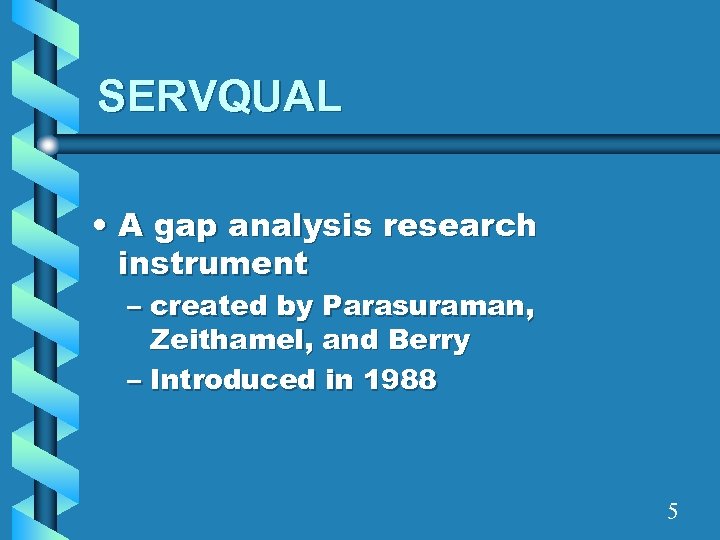 SERVQUAL

• A gap analysis research instrument

– created by Parasuraman, Zeithamel, and Berry

– Introduced in 1988

5